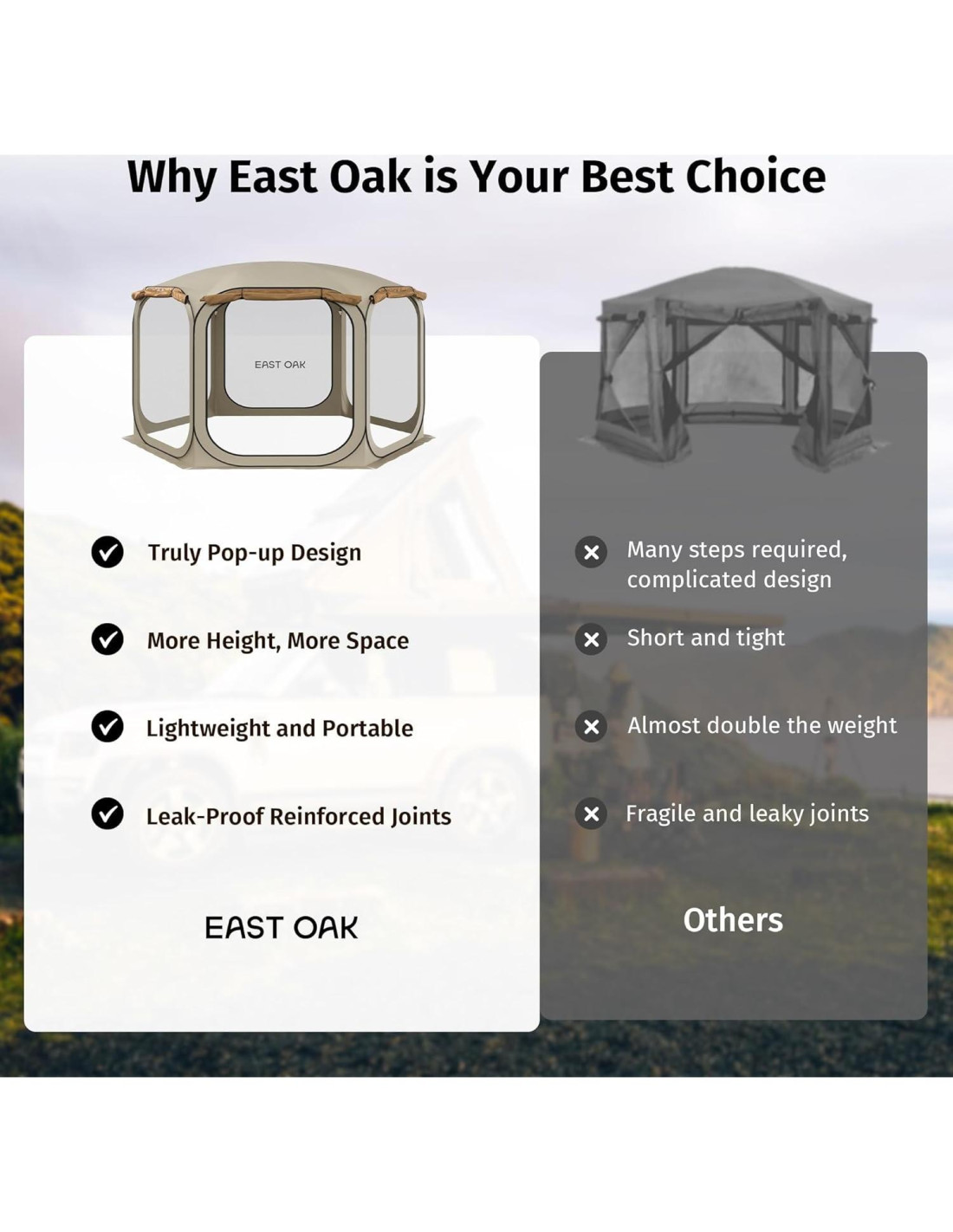 Why East Oak is Your Best Choice

EAST OAK

Truly Pop-up Design

More Height, More Space

Lightweight and Portable

Leak-Proof Reinforced Joints

EAST OAK

Many steps required, complicated design

Short and tight

Almost double the weight

Fragile and leaky joints

Others